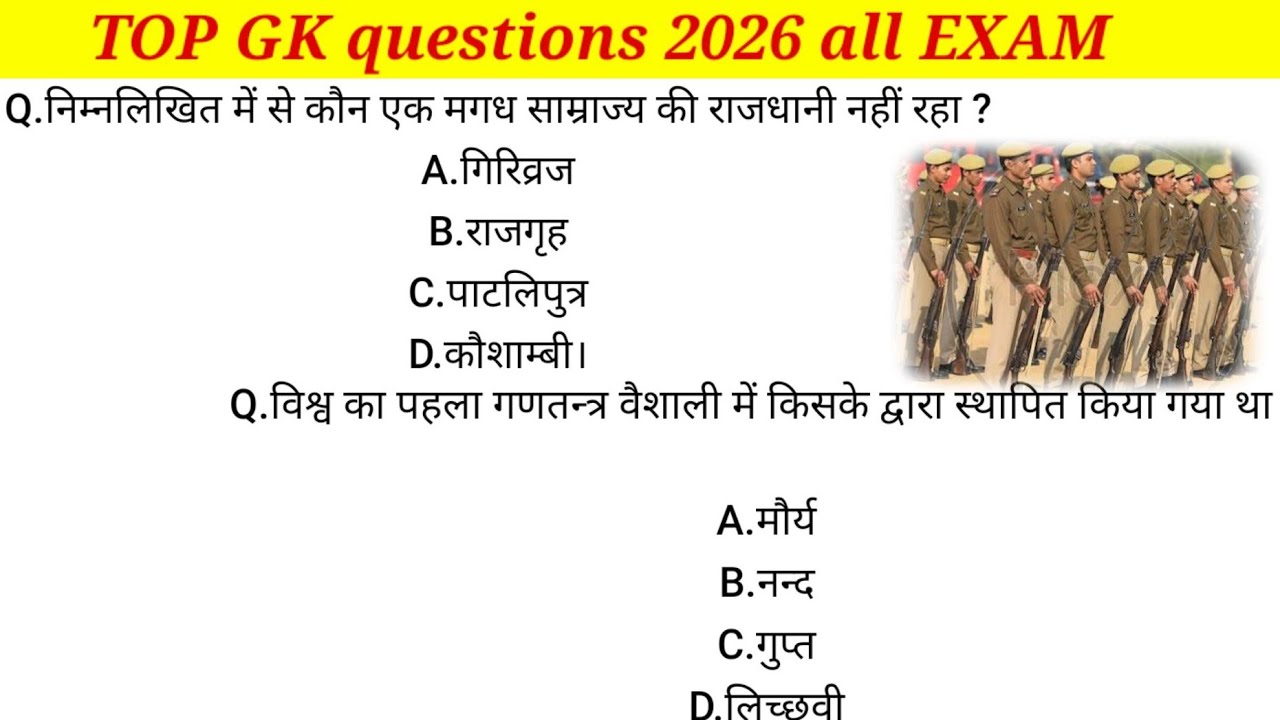 TOP GK questions 2026 all EXAM

Q.निम्नलिखित में से कौन एक मगध साम्राज्य की राजधानी नहीं रहा ?

A.गिरिव्रज

B.राजगृह

C.पाटलिपुत्र

D.कौशाम्बी।

Q.विश्व का पहला गणतन्त्र वैशाली में किसके द्वारा स्थापित किया गया था

A.मौर्य

B.नन्द

C.गुप्त

D.लिच्छवी